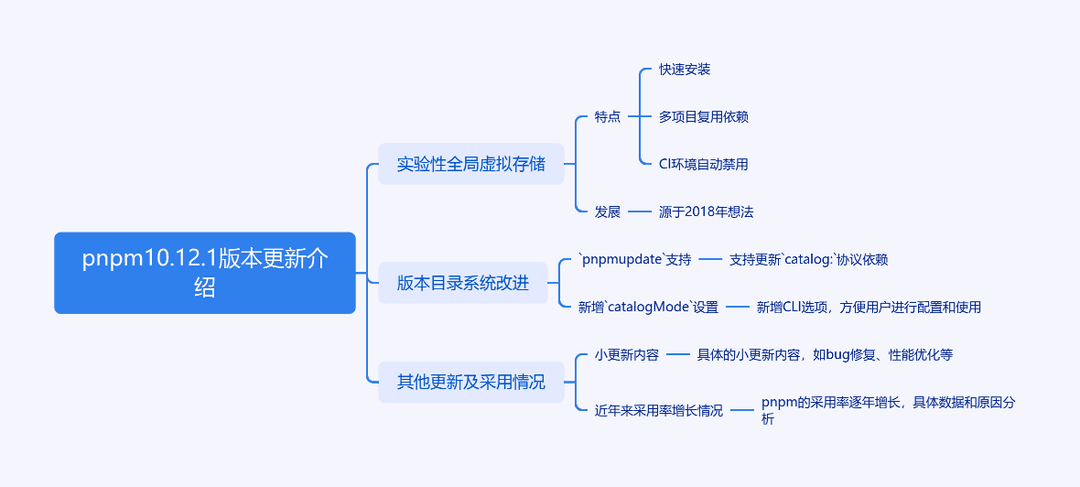 pnpm10.12.1版本更新介绍

实验性全局虚拟存储

特点

快速安装

多项目复用依赖

CI环境自动禁用

发展

源于2018年想法

版本目录系统改进

`pnpmupdate`支持

支持更新`catalog:`协议依赖

新增`catalogMode`设置

新增CLI选项，方便用户进行配置和使用

其他更新及采用情况

小更新内容

具体的小更新内容，如bug修复、性能优化等

近年来采用率增长情况

pnpm的采用率逐年增长，具体数据和原因分析